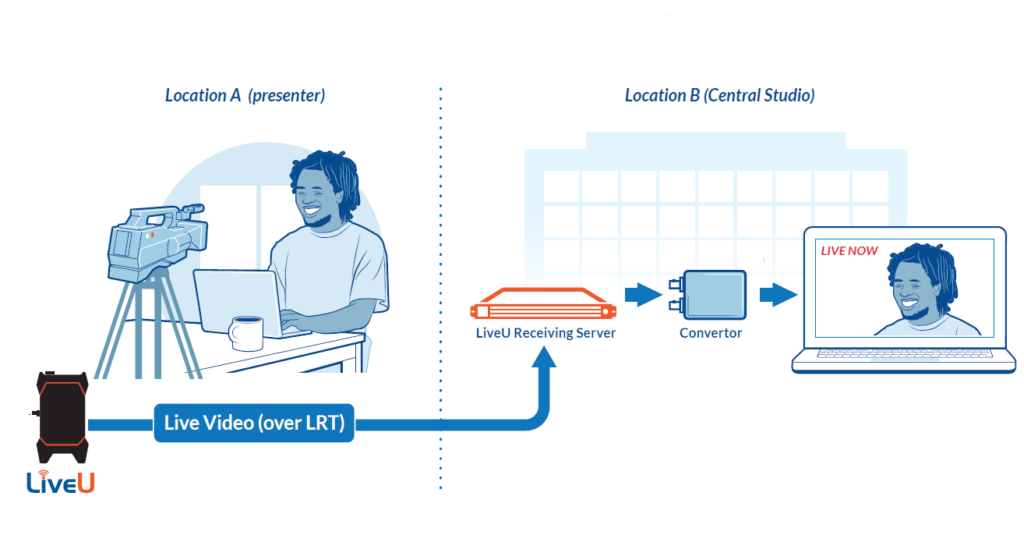 Location A (presenter)

Location B (Central Studio)

LIVE NOW

LiveU Receiving Server

Convertor

Live Video (over LRT)

LiveU